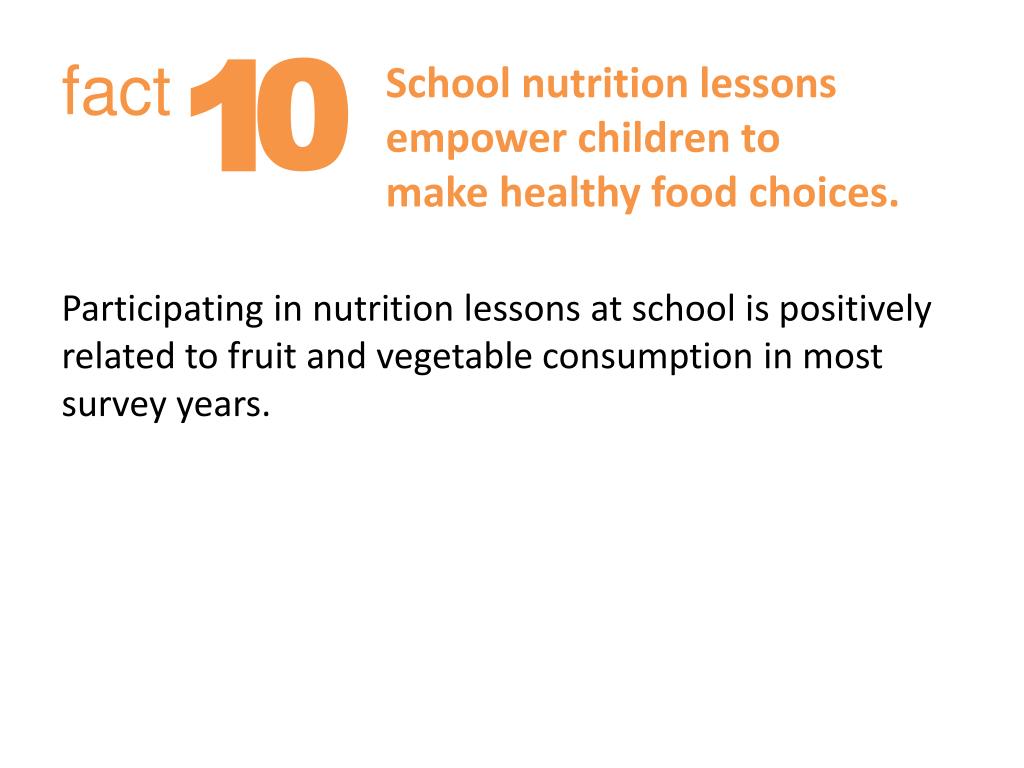 fact 10

School nutrition lessons empower children to make healthy food choices.

Participating in nutrition lessons at school is positively related to fruit and vegetable consumption in most survey years.